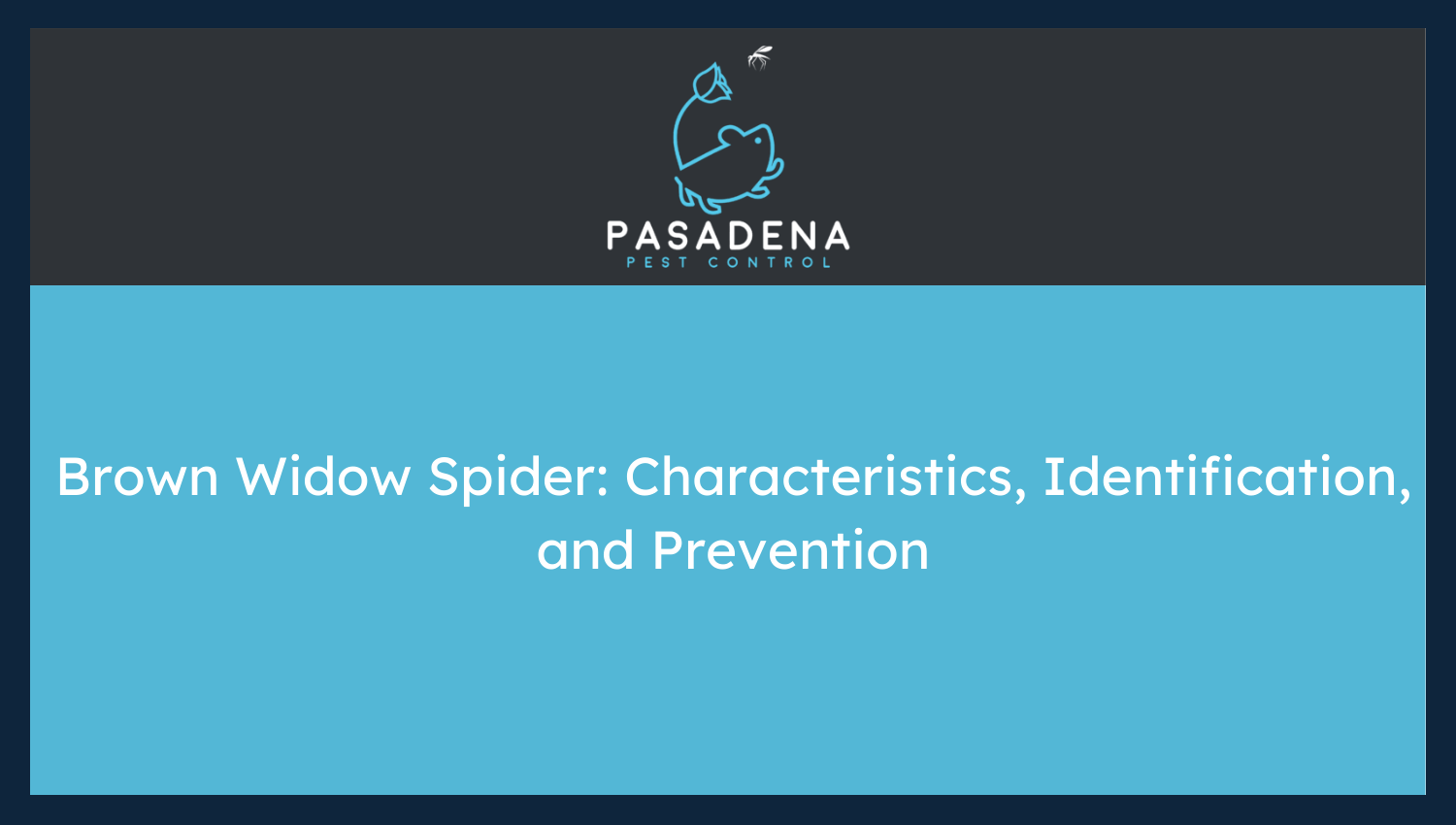 PASADENA
PEST CONTROL

Brown Widow Spider: Characteristics, Identification, and Prevention